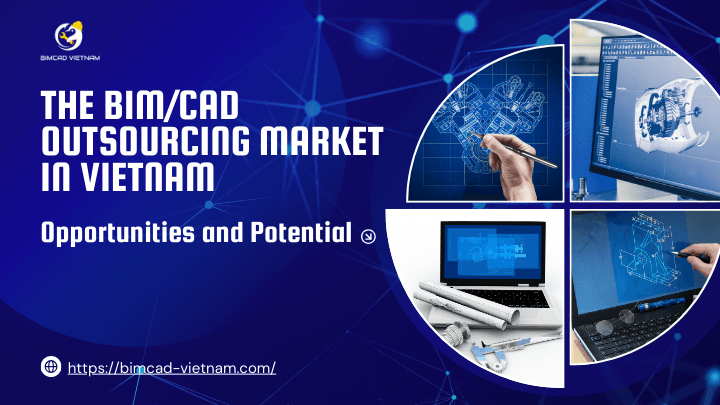 BIMCAD VIETNAM

THE BIM/CAD OUTSOURCING MARKET IN VIETNAM

Opportunities and Potential

https://bimcad-vietnam.com/